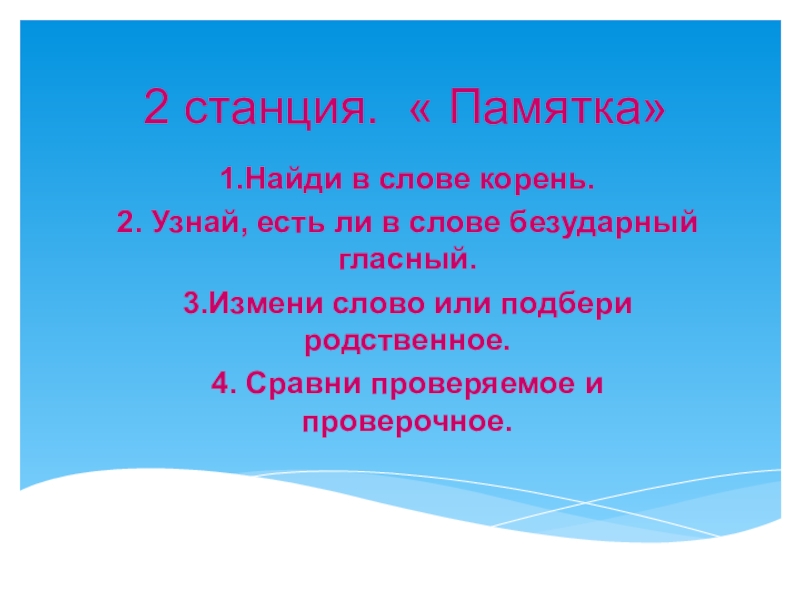 2 станция. « Памятка»

1.Найди в слове корень.

2. Узнай, есть ли в слове безударный гласный.

3.Измени слово или подбери родственное.

4. Сравни проверяемое и проверочное.